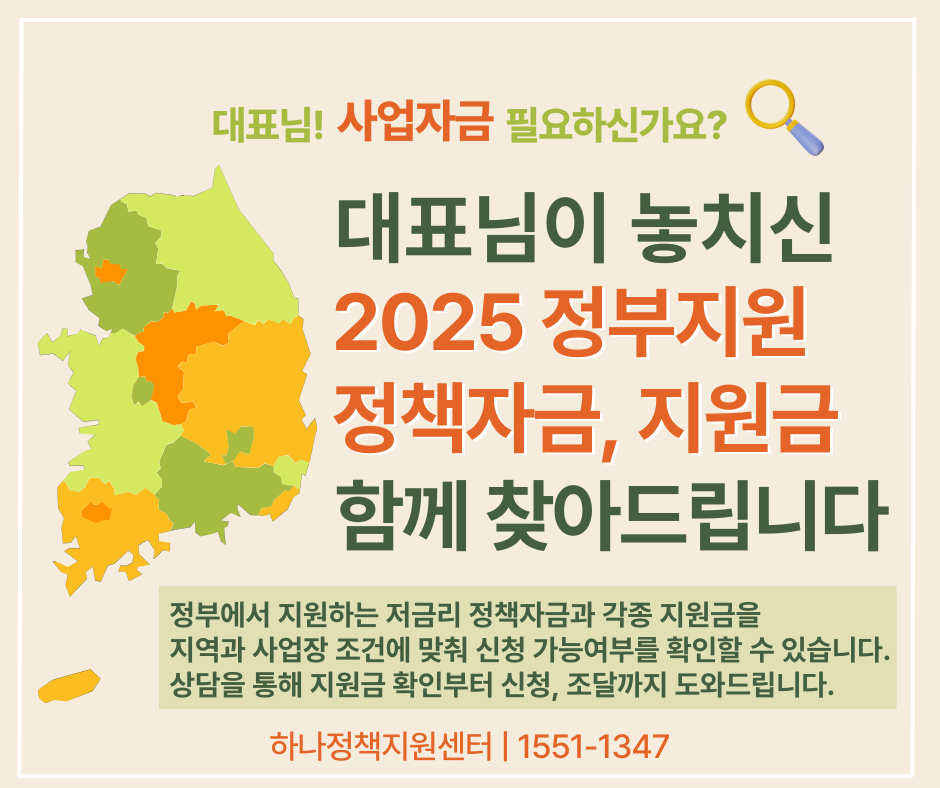 대표님! 사업자금 필요하신가요?

대표님이 놓치신
2025 정부지원
정책자금, 지원금
함께 찾아드립니다

정부에서 지원하는 저금리 정책자금과 각종 지원금을
지역과 사업장 조건에 맞춰 신청 가능여부를 확인할 수 있습니다.
상담을 통해 지원금 확인부터 신청, 조달까지 도와드립니다.

하나정책지원센터 | 1551-1347